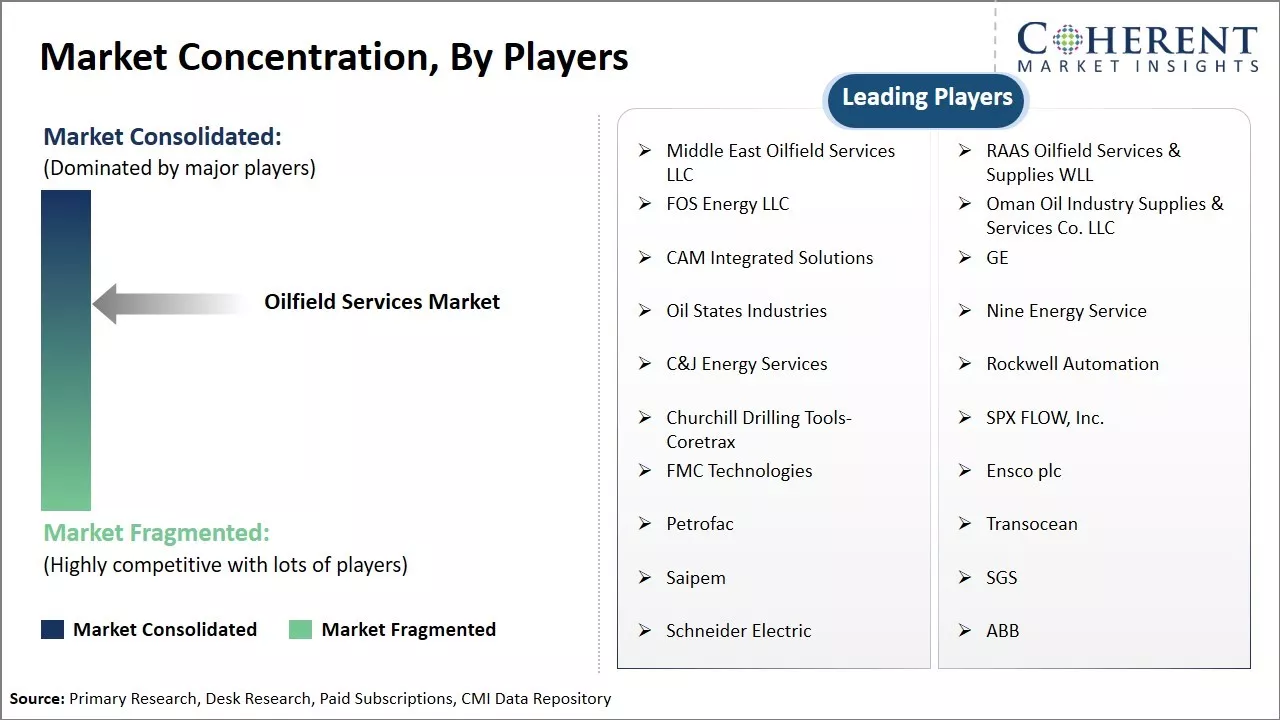 Market Concentration, By Players

COHERENT
MARKET INSIGHTS

Market Consolidated:
(Dominated by major players)

Oilfield Services Market

Market Fragmented:
(Highly competitive with lots of players)

Market Consolidated Market Fragmented

Leading Players

➢ Middle East Oilfield Services LLC
➢ FOS Energy LLC
➢ CAM Integrated Solutions
➢ Oil States Industries
➢ C&J Energy Services
➢ Churchill Drilling Tools-Coretrax
➢ FMC Technologies
➢ Petrofac
➢ Saipem
➢ Schneider Electric

➢ RAAS Oilfield Services & Supplies WLL
➢ Oman Oil Industry Supplies & Services Co. LLC
➢ GE
➢ Nine Energy Service
➢ Rockwell Automation
➢ SPX FLOW, Inc.
➢ Ensco plc
➢ Transocean
➢ SGS
➢ ABB

Source: Primary Research, Desk Research, Paid Subscriptions, CMI Data Repository